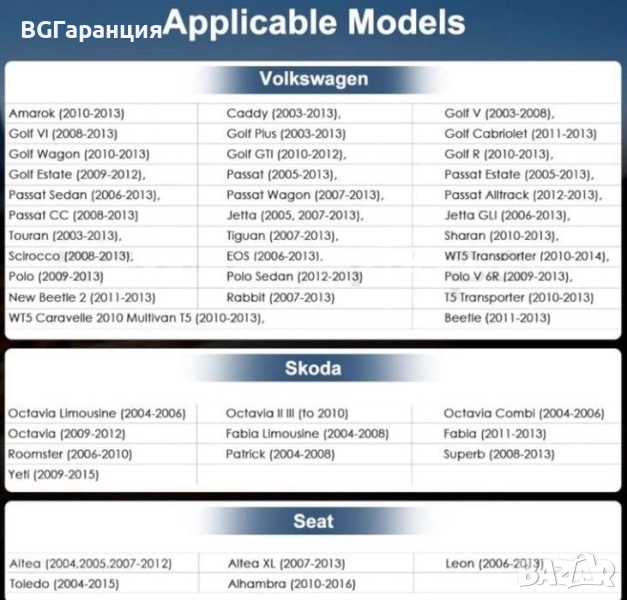 BGГаранция Applicable Models

Volkswagen

| | | |
|---|---|---|
| Amarok (2010-2013) | Caddy (2003-2013), | Golf V (2003-2008), |
| Golf VI (2008-2013) | Golf Plus (2003-2013) | Golf Cabriolet (2011-2013) |
| Golf Wagon (2010-2013) | Golf GTI (2010-2012), | Golf R (2010-2013), |
| Golf Estate (2009-2012), | Passat (2005-2013), | Passat Estate (2005-2013), |
| Passat Sedan (2006-2013), | Passat Wagon (2007-2013), | Passat Alltrack (2012-2013), |
| Passat CC (2008-2013) | Jetta (2005, 2007-2013), | Jetta GLI (2006-2013), |
| Touran (2003-2013), | Tiguan (2007-2013), | Sharan (2010-2013), |
| Scirocco (2008-2013), | EOS (2006-2013), | WT5 Transporter (2010-2014), |
| Polo (2009-2013) | Polo Sedan (2012-2013) | Polo V 6R (2009-2013), |
| New Beetle 2 (2011-2013) | Rabbit (2007-2013) | T5 Transporter (2010-2013) |
| WT5 Caravelle 2010 Multivan T5 (2010-2013), | | Beetle (2011-2013) |

Skoda

| | | |
|---|---|---|
| Octavia Limousine (2004-2006) | Octavia II III (to 2010) | Octavia Combi (2004-2006) |
| Octavia (2009-2012) | Fabia Limousine (2004-2008) | Fabia (2011-2013) |
| Roomster (2006-2010) | Patrick (2004-2008) | Superb (2008-2013) |
| Yeti (2009-2015) | | |

Seat

| | | |
|---|---|---|
| Altea (2004,2005,2007-2012) | Altea XL (2007-2013) | Leon (2006-2013) |
| Toledo (2004-2015) | Alhambra (2010-2016) | |

BAZAR